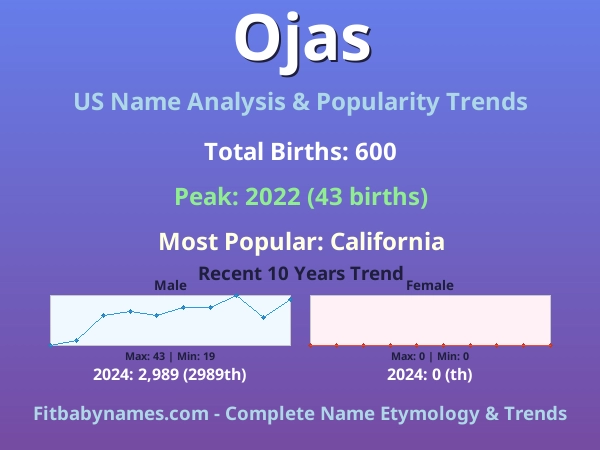 Ojas

US Name Analysis & Popularity Trends

Total Births: 600

Peak: 2022 (43 births)

Most Popular: California

Recent 10 Years Trend

Male

Max: 43 | Min: 19

2024: 2,989 (2989th)

Female

Max: 0 | Min: 0

2024: 0 (th)

Fitbabynames.com - Complete Name Etymology & Trends